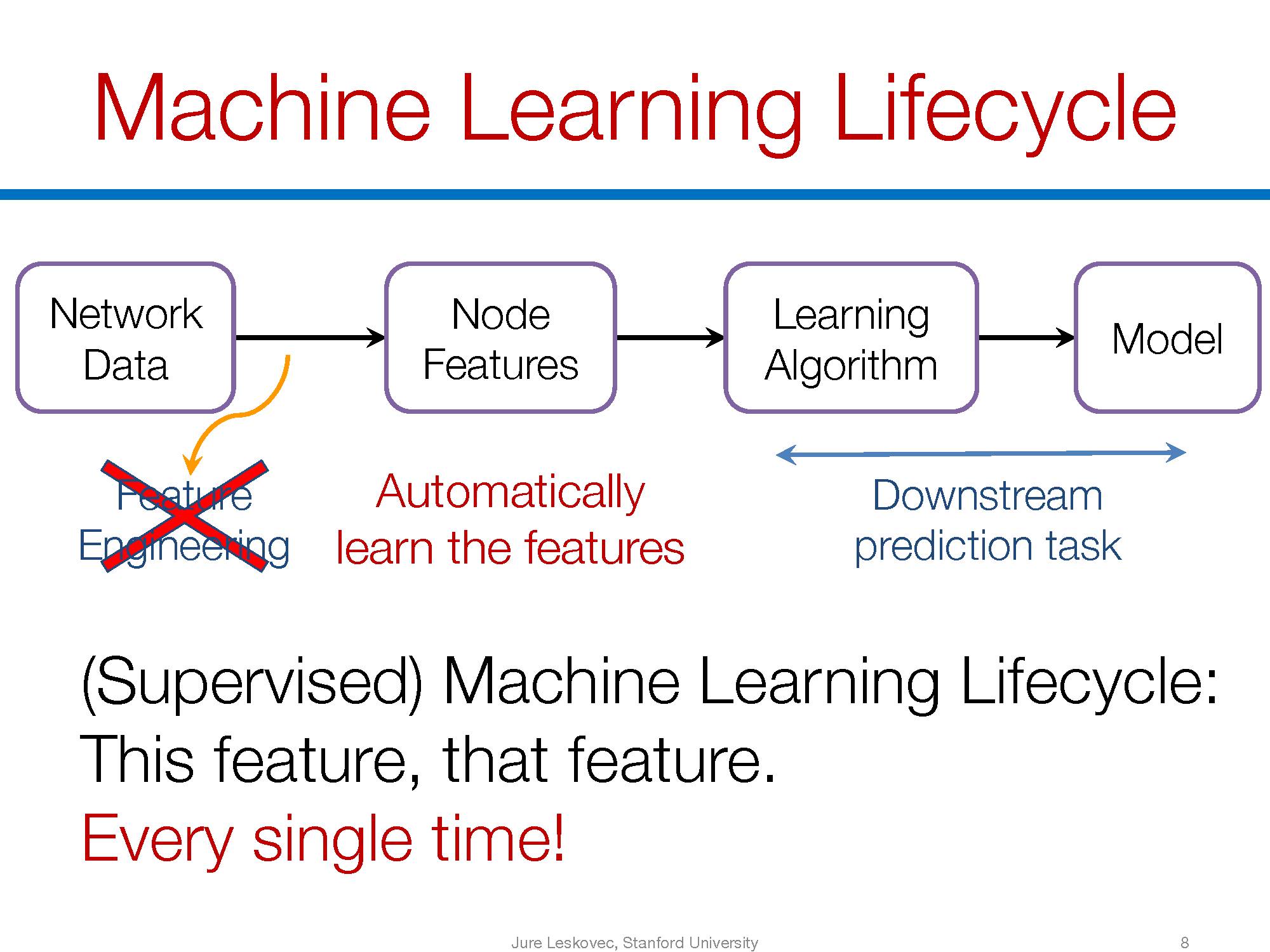 Machine Learning Lifecycle

Network Data

Node Features

Learning Algorithm

Model

Feature Engineering

Automatically learn the features

Downstream prediction task

(Supervised) Machine Learning Lifecycle: This feature, that feature. Every single time!

Jure Leskovec, Stanford University

8